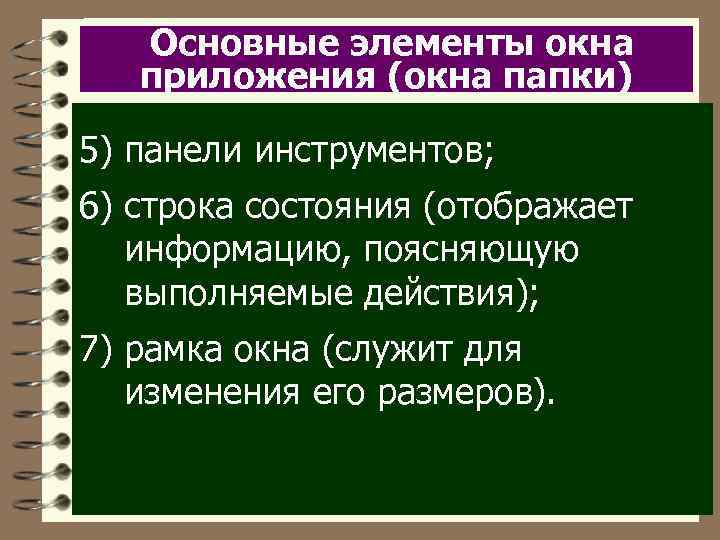 Основные элементы окна приложения (окна папки)

5) панели инструментов;

6) строка состояния (отображает информацию, поясняющую выполняемые действия);

7) рамка окна (служит для изменения его размеров).